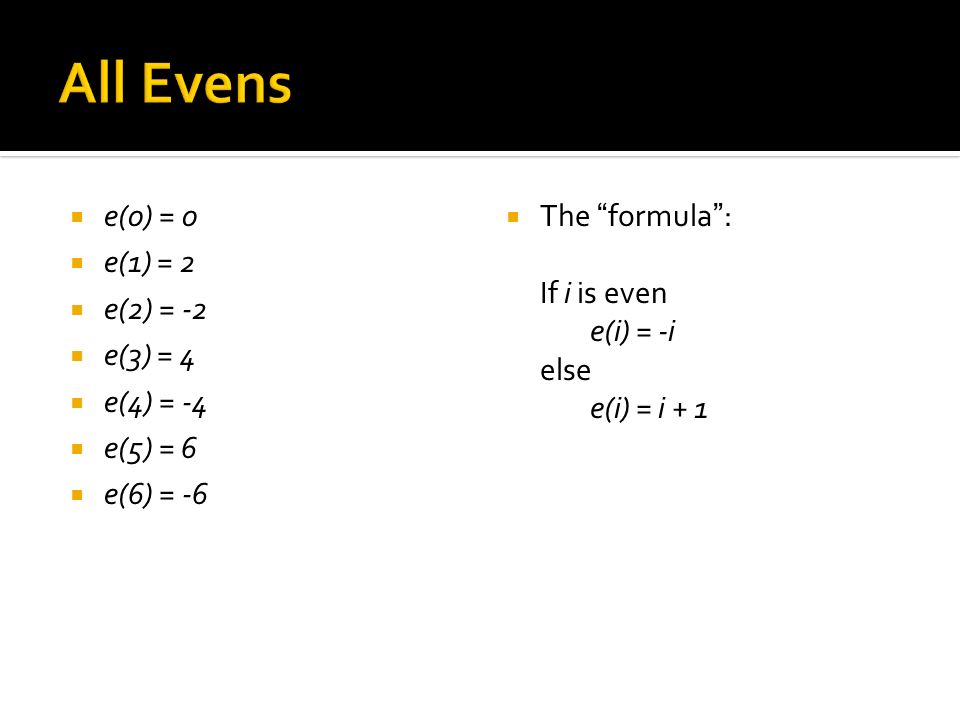 All Evens

- $e(0) = 0$
- $e(1) = 2$
- $e(2) = -2$
- $e(3) = 4$
- $e(4) = -4$
- $e(5) = 6$
- $e(6) = -6$

- The “formula”:

If $i$ is even
$e(i) = -i$
else
$e(i) = i + 1$